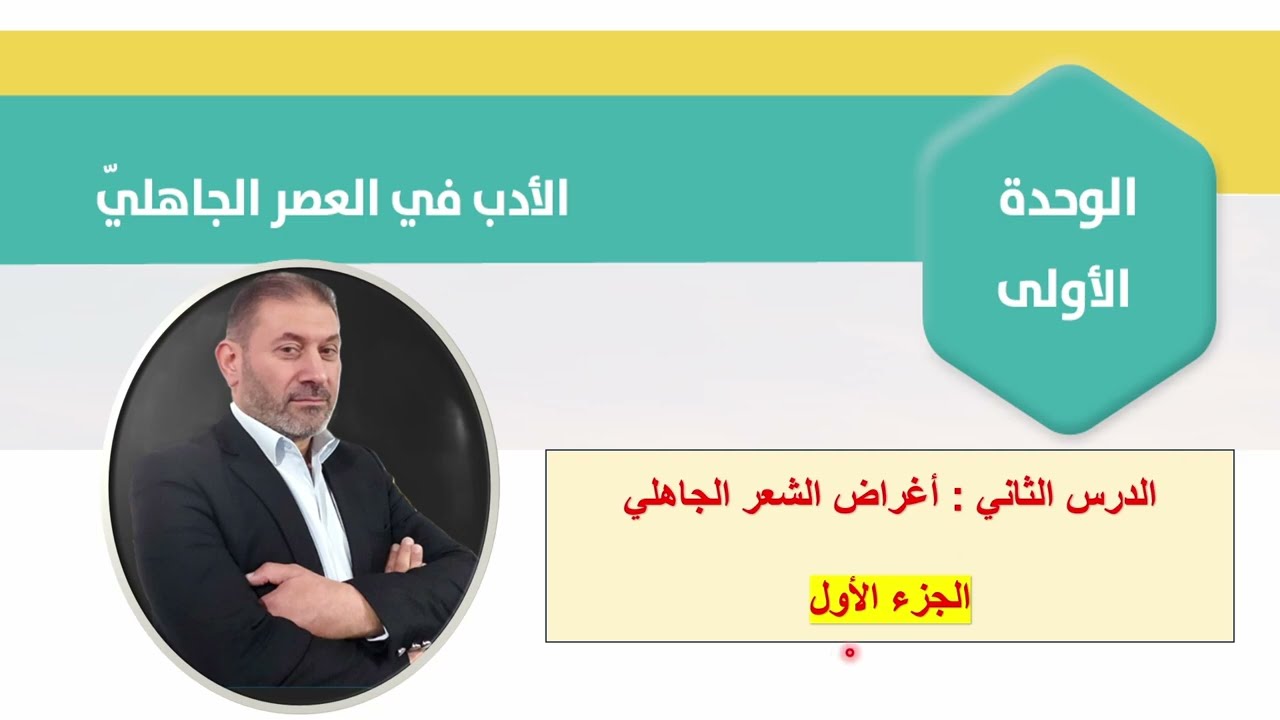 الوحدة
الأولى

الأدب في العصر الجاهليّ

الدرس الثاني : أغراض الشعر الجاهلي

الجزء الأول